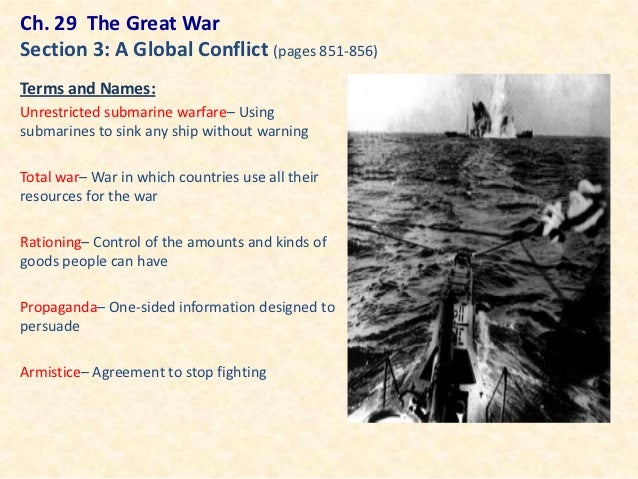 Ch. 29 The Great War
Section 3: A Global Conflict (pages 851-856)

Terms and Names:

Unrestricted submarine warfare– Using submarines to sink any ship without warning

Total war– War in which countries use all their resources for the war

Rationing– Control of the amounts and kinds of goods people can have

Propaganda– One-sided information designed to persuade

Armistice– Agreement to stop fighting